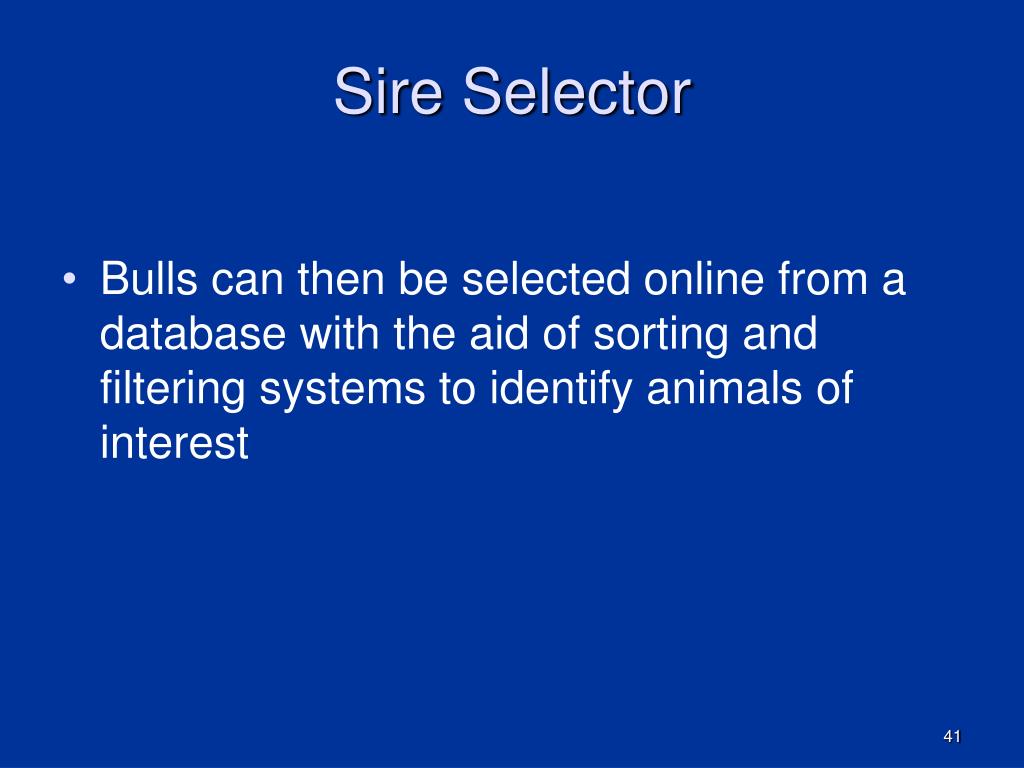 Sire Selector

• Bulls can then be selected online from a database with the aid of sorting and filtering systems to identify animals of interest

41